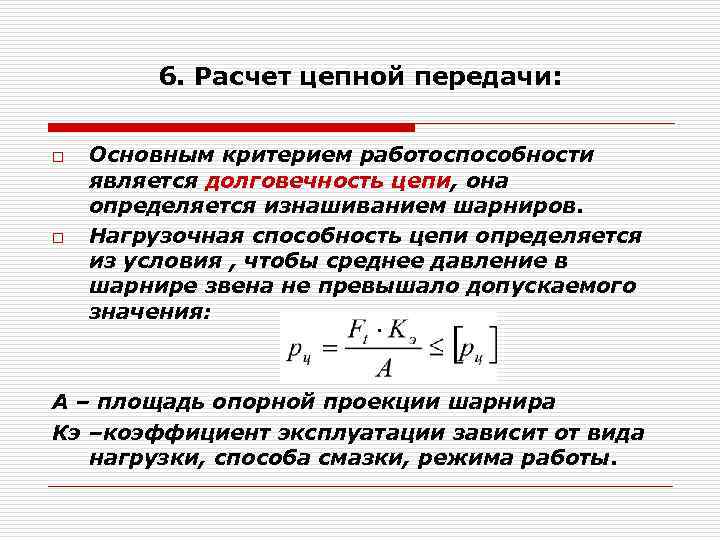 6. Расчет цепной передачи:

Основным критерием работоспособности является долговечность цепи, она определяется изнашиванием шарниров.

Нагрузочная способность цепи определяется из условия , чтобы среднее давление в шарнире звена не превышало допускаемого значения:

$p_ц = \frac{F_t \cdot K_э}{A} \leq [p_ц]$

А – площадь опорной проекции шарнира

Кэ –коэффициент эксплуатации зависит от вида нагрузки, способа смазки, режима работы.